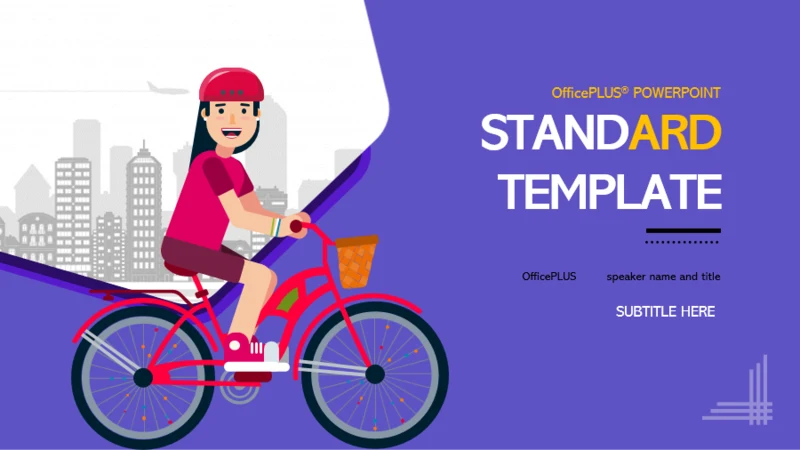 OfficePLUS® POWERPOINT

STANDARD
TEMPLATE

OfficePLUS speaker name and title

SUBTITLE HERE